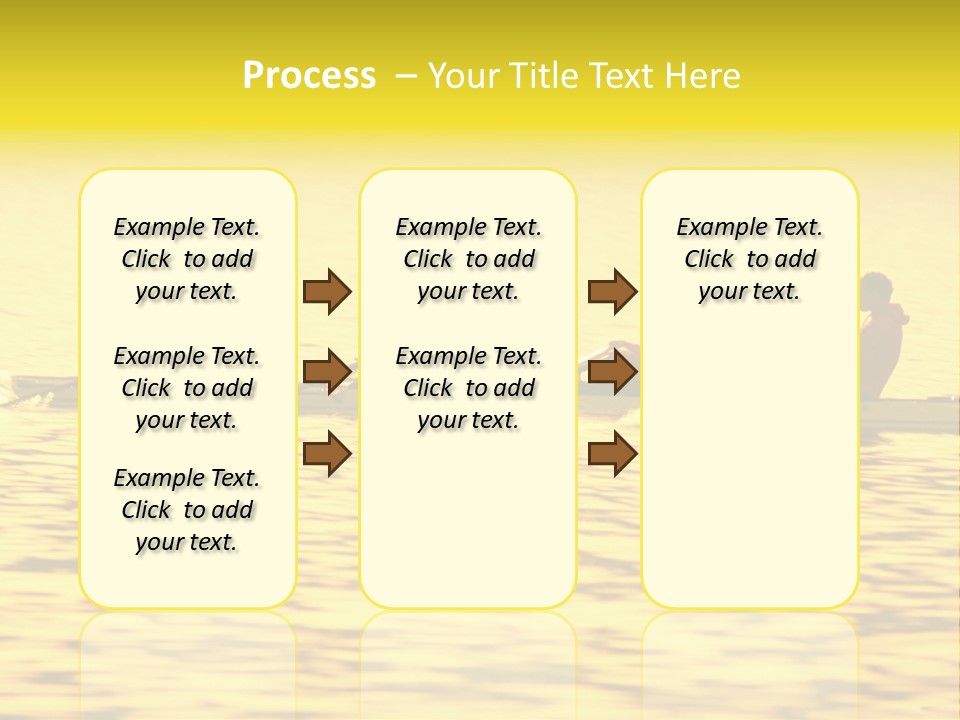 Process – Your Title Text Here

Example Text. Click to add your text.

Example Text. Click to add your text.

Example Text. Click to add your text.

Example Text. Click to add your text.

Example Text. Click to add your text.

Example Text. Click to add your text.